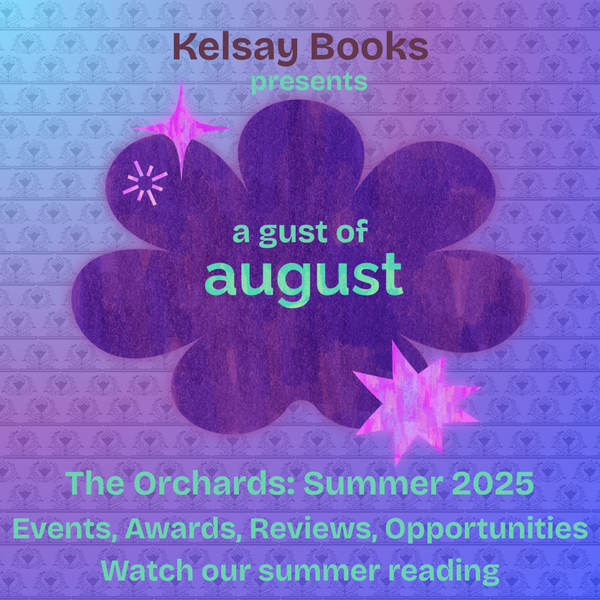 Kelsay Books
presents

a gust of
august

The Orchards: Summer 2025
Events, Awards, Reviews, Opportunities
Watch our summer reading